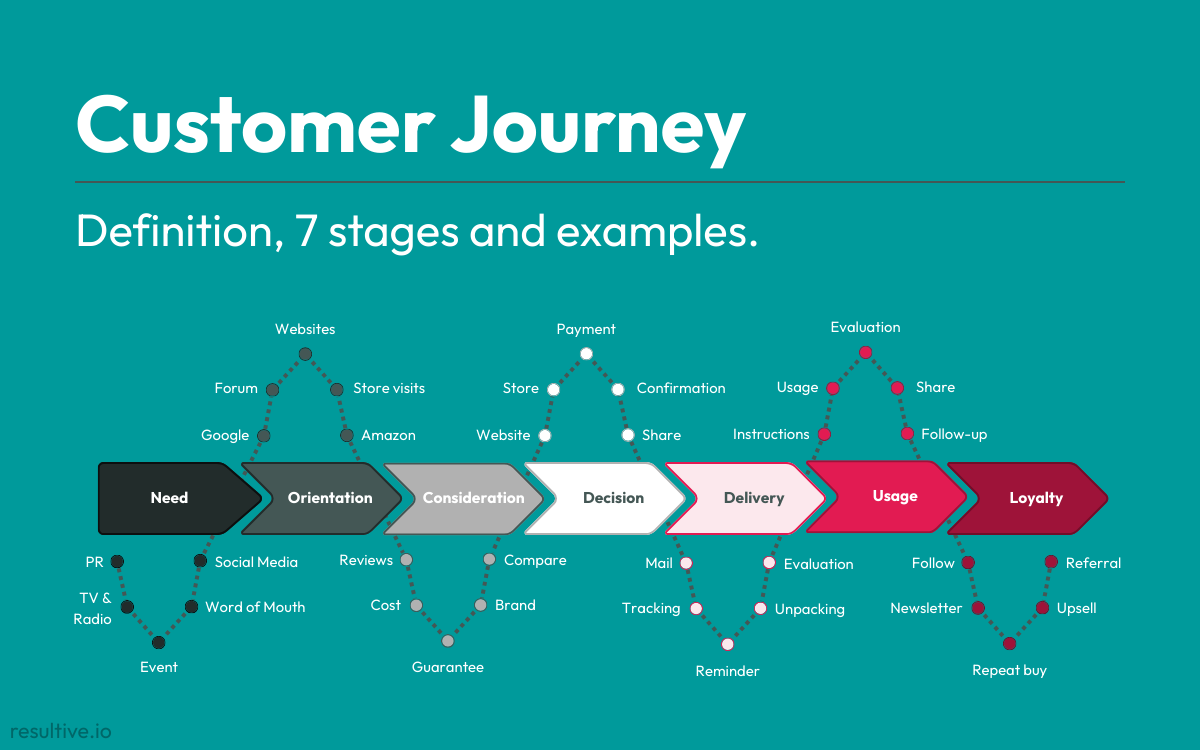 Customer Journey

Definition, 7 stages and examples.

Websites
Forum
Store visits
Google
Amazon

Payment
Store
Confirmation
Website
Share

Evaluation
Usage
Share
Instructions
Follow-up

Need
Orientation
Consideration
Decision
Delivery
Usage
Loyalty

PR
Social Media
TV & Radio
Word of Mouth
Event

Reviews
Compare
Cost
Brand
Guarantee

Mail
Evaluation
Tracking
Unpacking
Reminder

Follow
Referral
Newsletter
Upsell
Repeat buy

resultive.io